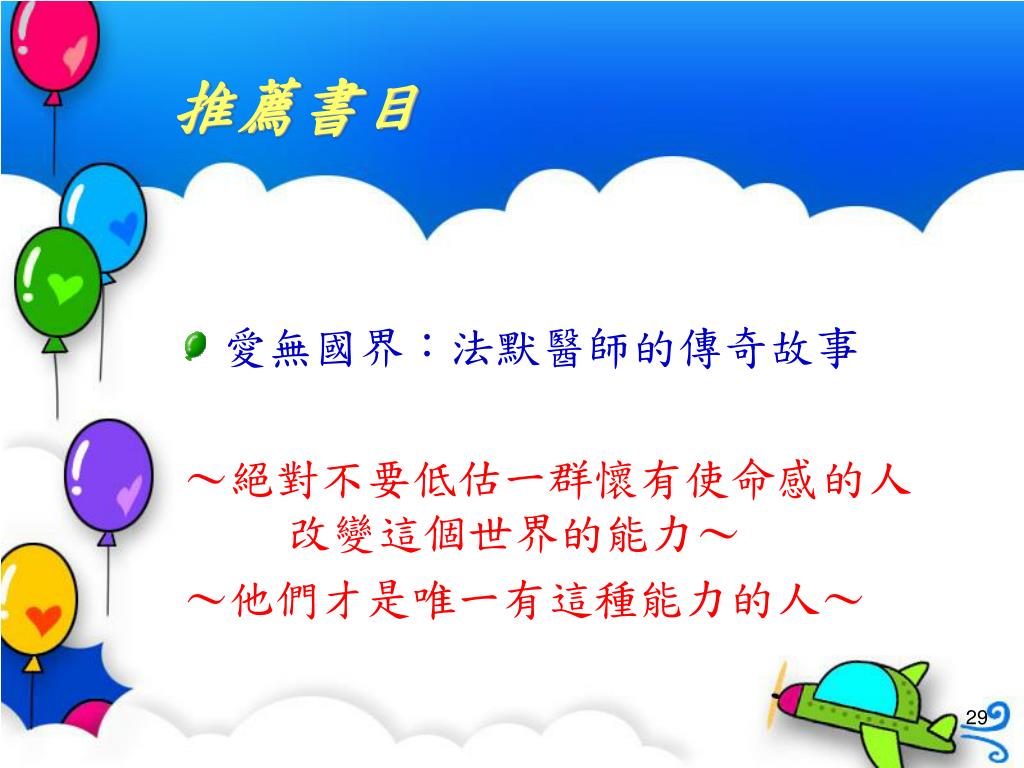 推薦書目

愛無國界：法默醫師的傳奇故事

～絕對不要低估一群懷有使命感的人改變這個世界的能力～

～他們才是唯一有這種能力的人～

29